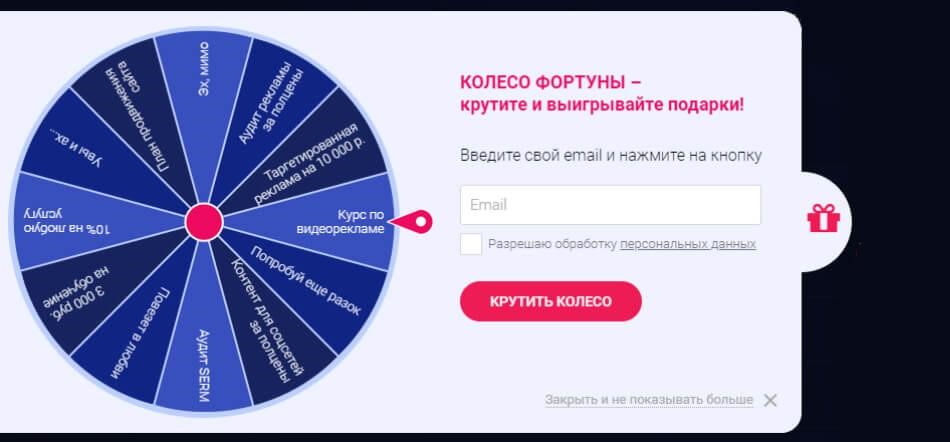 Эх, мимо
Аудит рекламы за полцены
Таргетированная реклама на 10 000 р.
Курс по видеорекламе
Попробуй еще разок
Контент для соцсетей за полцены
Аудит SERM
Повезет в любви
3 000 руб. на обучение
10% на любую услугу
Увы и ах...
План продвижения сайта

КОЛЕСО ФОРТУНЫ – крутите и выигрывайте подарки!

Введите свой email и нажмите на кнопку

Email

Разрешаю обработку персональных данных

КРУТИТЬ КОЛЕСО

Закрыть и не показывать больше